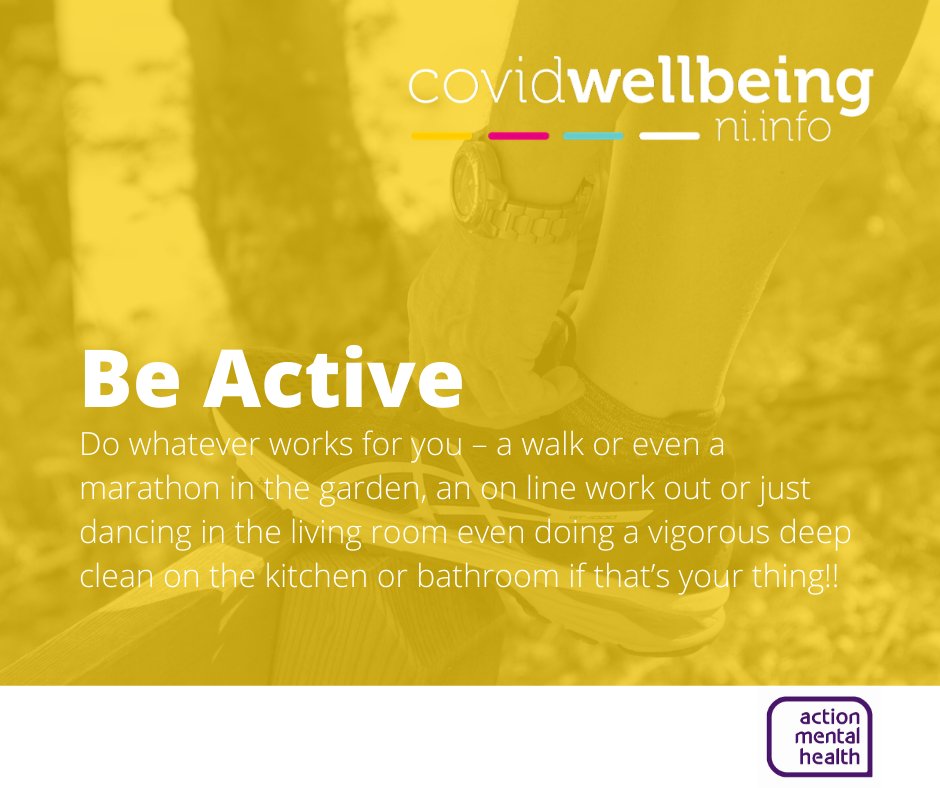 covidwellbeing
ni.info

Be Active

Do whatever works for you – a walk or even a marathon in the garden, an on line work out or just dancing in the living room even doing a vigorous deep clean on the kitchen or bathroom if that's your thing!!

action
mental
health